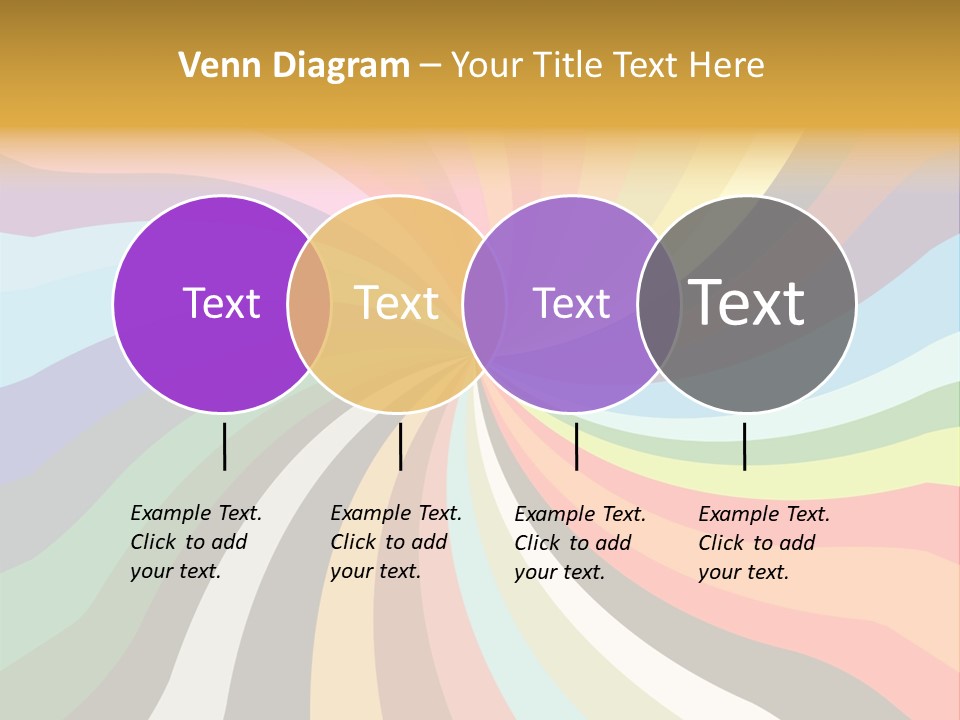 Venn Diagram – Your Title Text Here

Text

Text

Text

Text

Example Text.
Click to add
your text.

Example Text.
Click to add
your text.

Example Text.
Click to add
your text.

Example Text.
Click to add
your text.